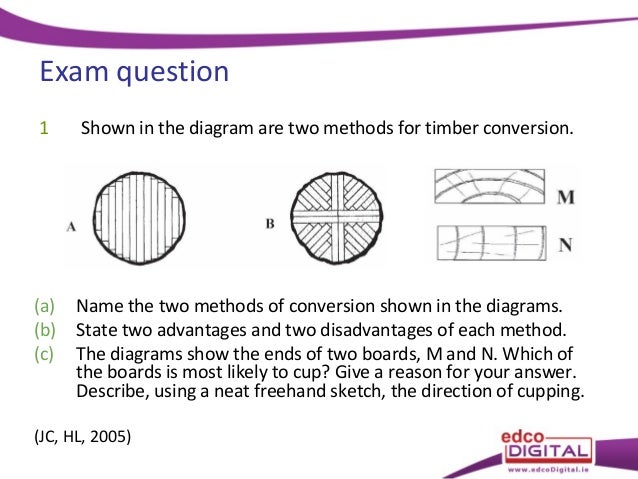 Exam question

1 Shown in the diagram are two methods for timber conversion.

A

B

M

N

(a) Name the two methods of conversion shown in the diagrams.
(b) State two advantages and two disadvantages of each method.
(c) The diagrams show the ends of two boards, M and N. Which of the boards is most likely to cup? Give a reason for your answer. Describe, using a neat freehand sketch, the direction of cupping.

(JC, HL, 2005)

edco DIGITAL
www.edcoDigital.ie